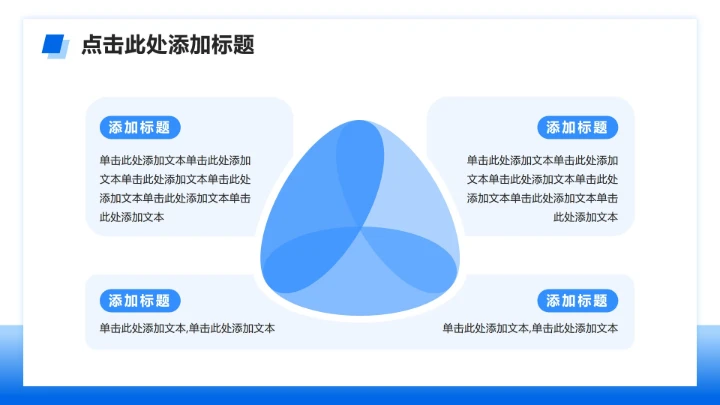 点击此处添加标题

添加标题

单击此处添加文本单击此处添加文本单击此处添加文本单击此处添加文本单击此处添加文本单击此处添加文本

添加标题

单击此处添加文本单击此处添加文本单击此处添加文本单击此处添加文本单击此处添加文本单击此处添加文本

添加标题

单击此处添加文本,单击此处添加文本

添加标题

单击此处添加文本,单击此处添加文本